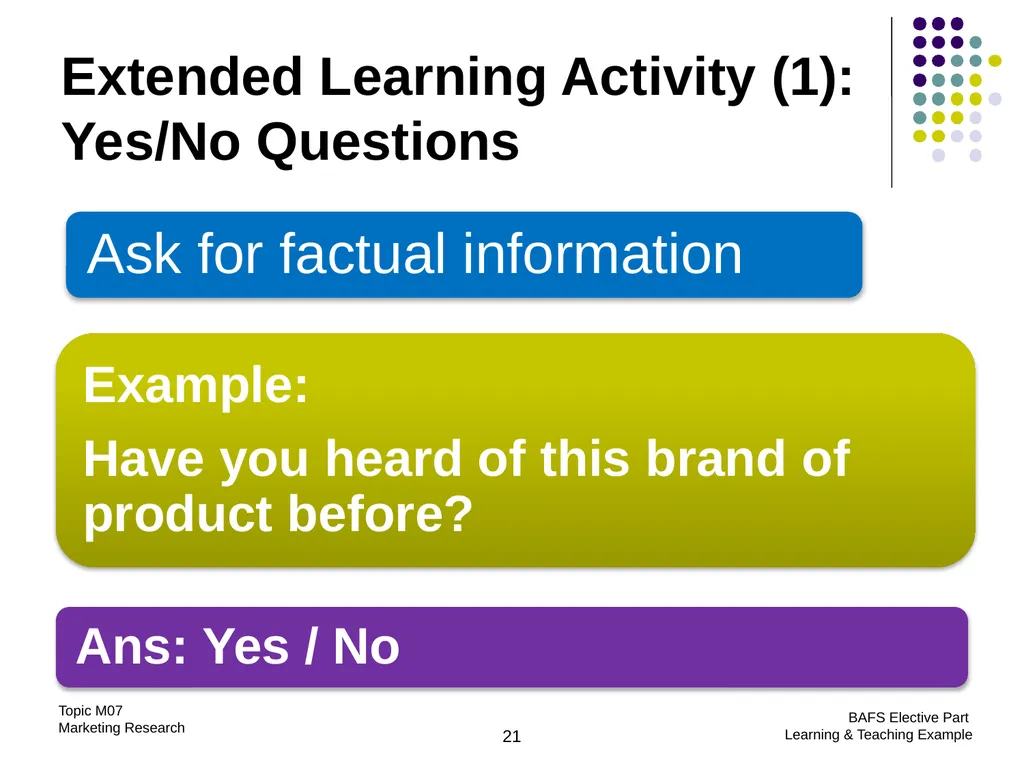 Extended Learning Activity (1): Yes/No Questions

Ask for factual information

Example:

Have you heard of this brand of product before?

Ans: Yes / No

Topic M07
Marketing Research

21

BAFS Elective Part
Learning & Teaching Example